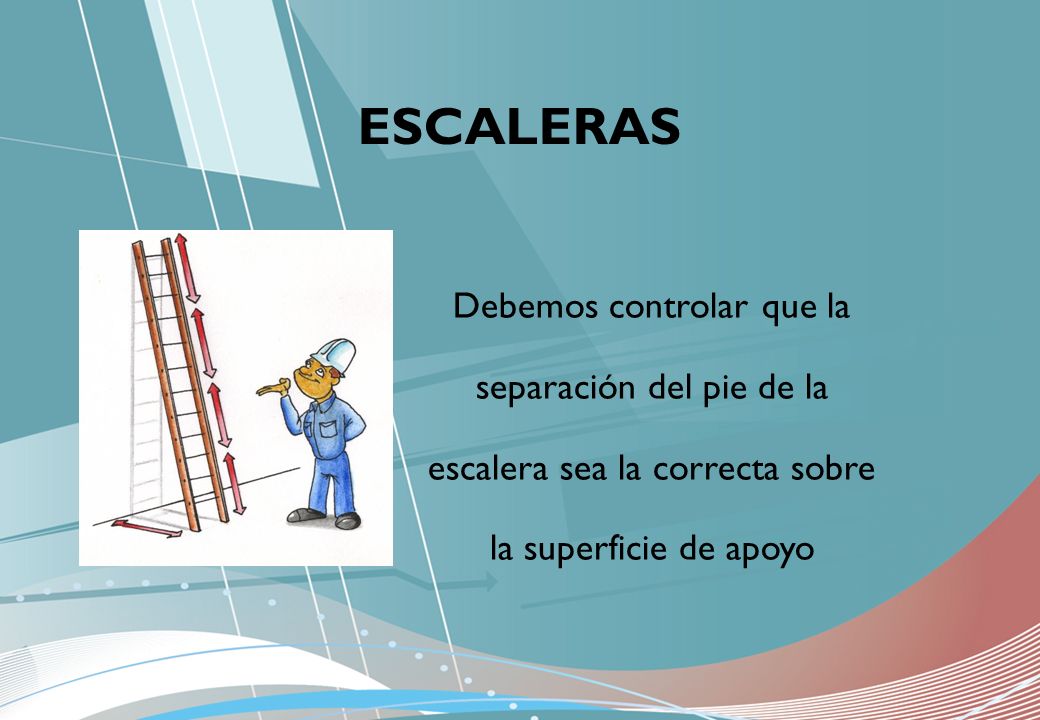 ESCALERAS

Debemos controlar que la separación del pie de la escalera sea la correcta sobre la superficie de apoyo